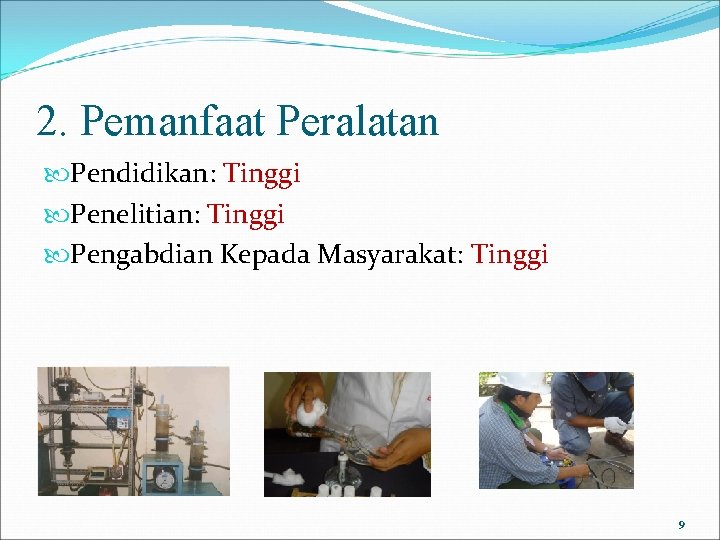 2. Pemanfaat Peralatan

Pendidikan: Tinggi

Penelitian: Tinggi

Pengabdian Kepada Masyarakat: Tinggi

9